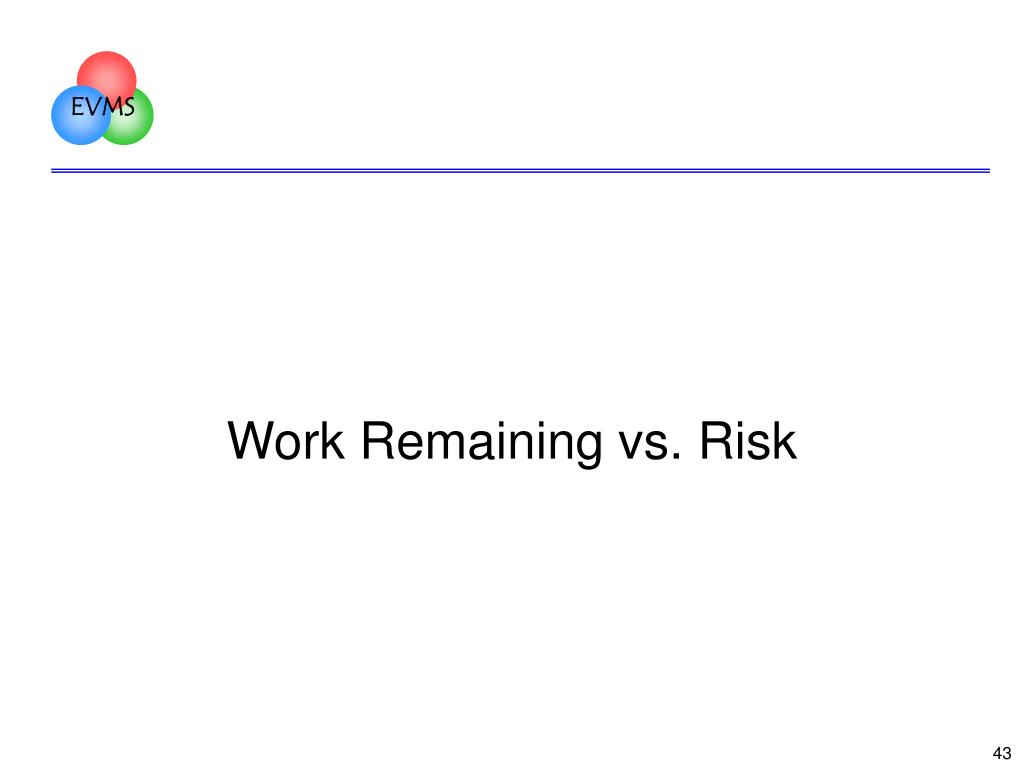 EVMS

Work Remaining vs. Risk

43